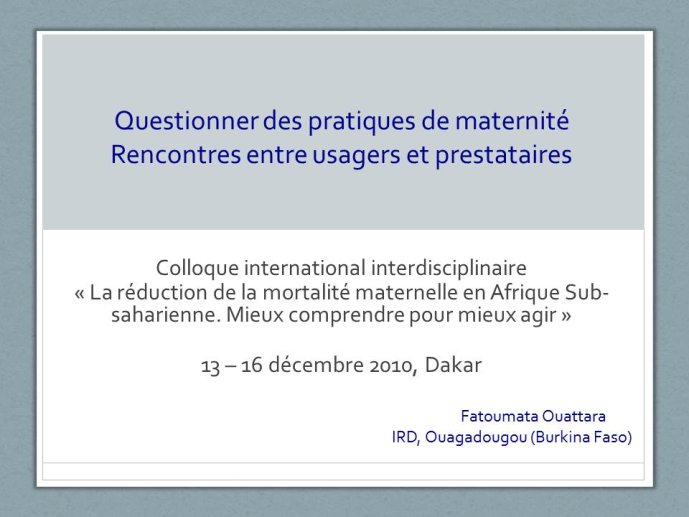 Questionner des pratiques de maternité
Rencontres entre usagers et prestataires

Colloque international interdisciplinaire
« La réduction de la mortalité maternelle en Afrique Sub-saharienne. Mieux comprendre pour mieux agir »

13 – 16 décembre 2010, Dakar

Fatoumata Ouattara
IRD, Ouagadougou (Burkina Faso)